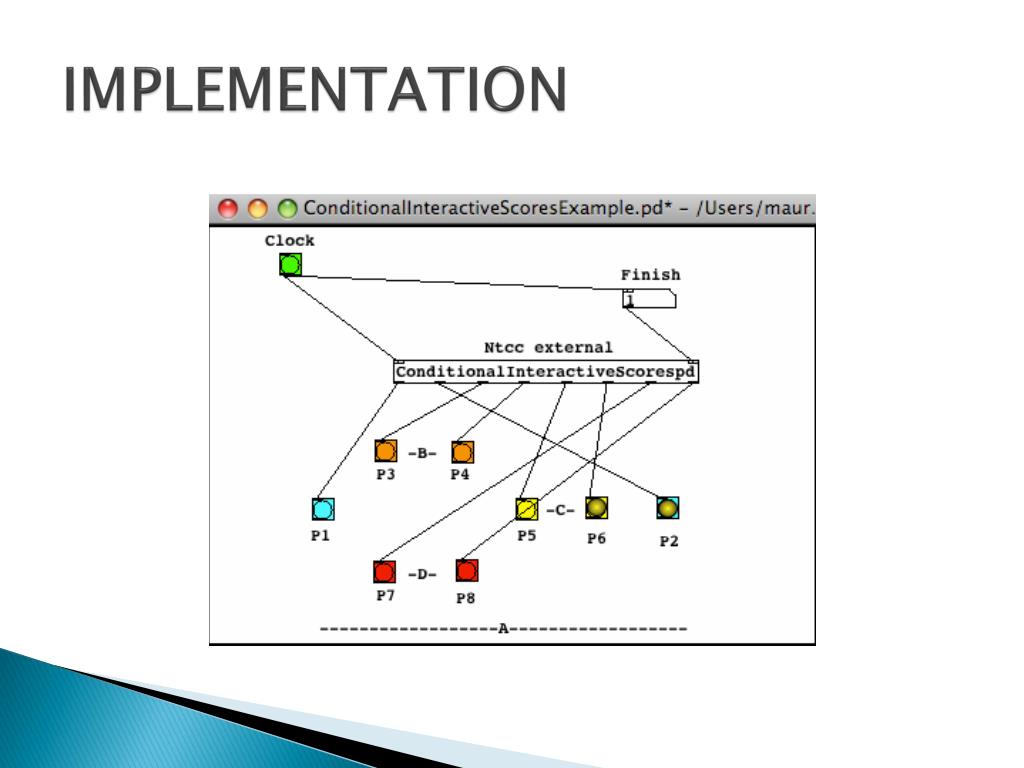 IMPLEMENTATION

ConditionalInteractiveScoresExample.pd* – /Users/maur.

Clock

Finish

1

Ntcc external

ConditionalInteractiveScorespd

-B-

P3

P4

P1

-C-

P5

P6

P2

-D-

P7

P8

------------------A------------------